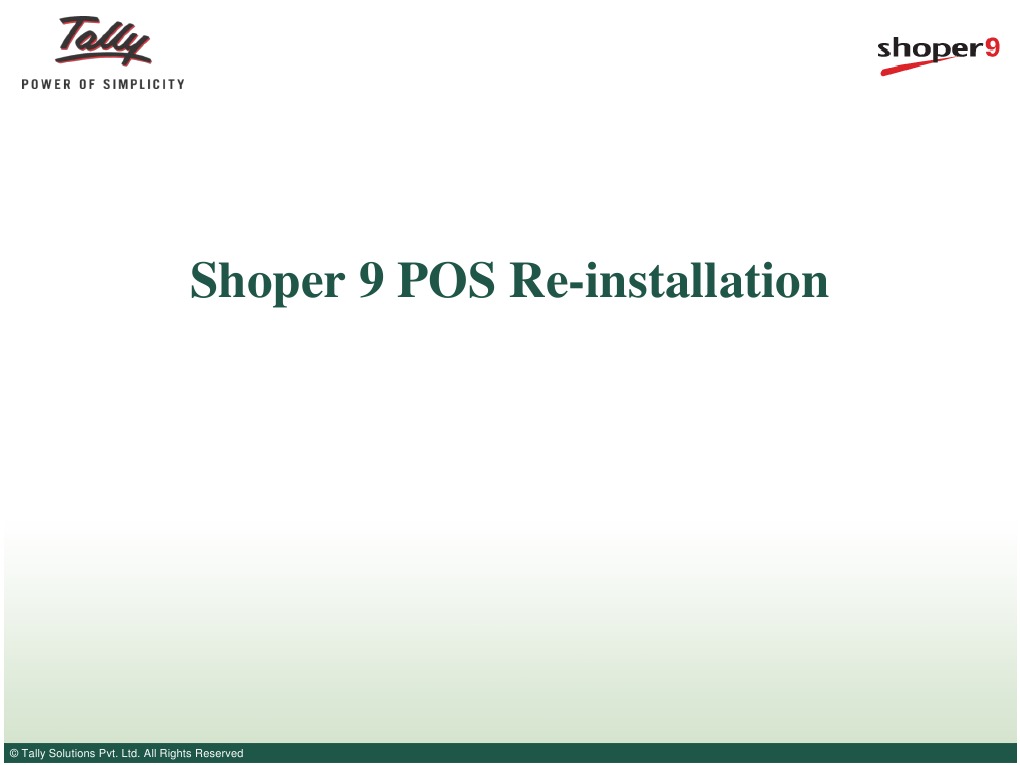 Tally
POWER OF SIMPLICITY

shoper9

Shoper 9 POS Re-installation

© Tally Solutions Pvt. Ltd. All Rights Reserved